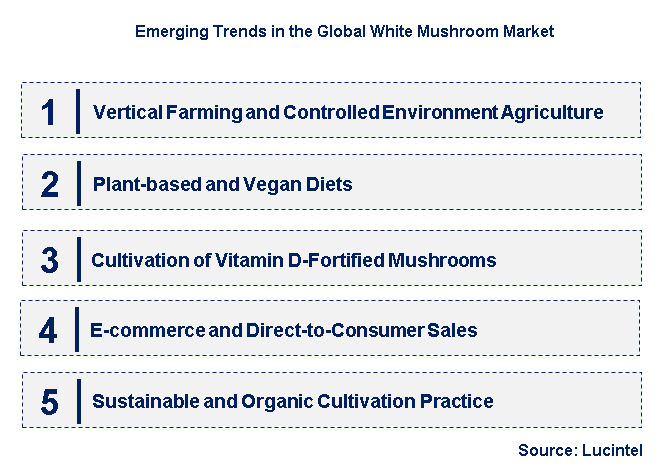 Emerging Trends in the Global White Mushroom Market

1 Vertical Farming and Controlled Environment Agriculture

2 Plant-based and Vegan Diets

3 Cultivation of Vitamin D-Fortified Mushrooms

4 E-commerce and Direct-to-Consumer Sales

5 Sustainable and Organic Cultivation Practice

Source: Lucintel